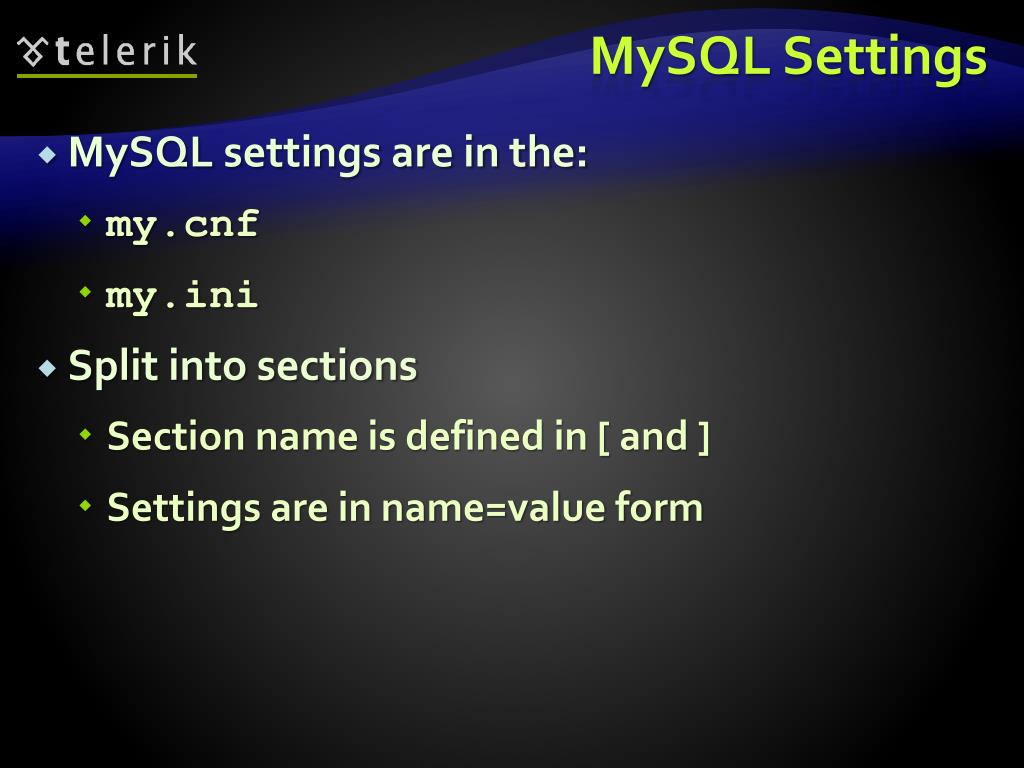 telerik

MySQL Settings

MySQL settings are in the:

my.cnf

my.ini

Split into sections

Section name is defined in [ and ]

Settings are in name=value form